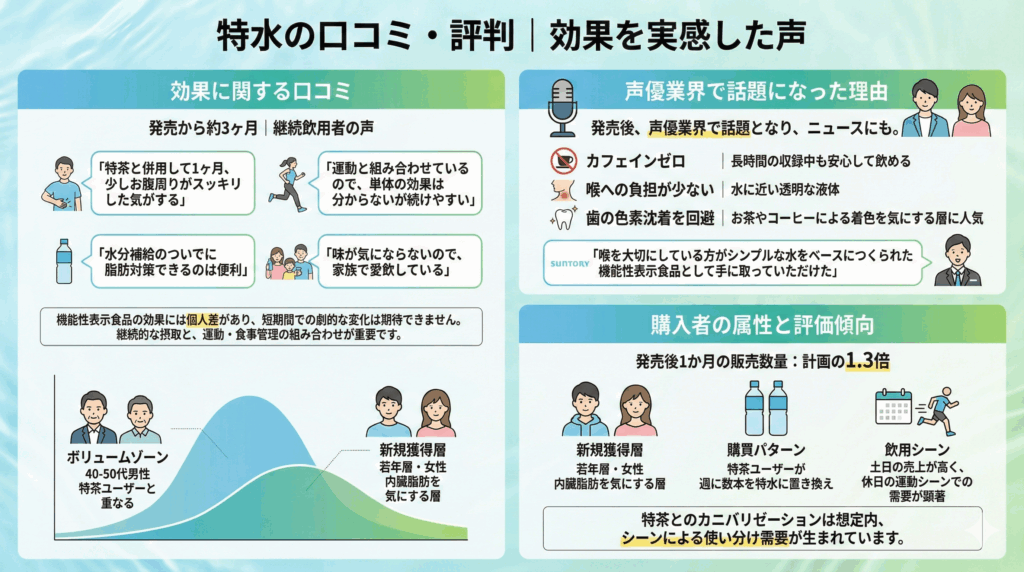 特水の口コミ・評判｜効果を実感した声

効果に関する口コミ

発売から約3ヶ月｜継続飲用者の声

「特茶と併用して1ヶ月、少しお腹周りがスッキリした気がする」

「運動と組み合わせているので、単体の効果は分からないが続けやすい」

「水分補給のついでに脂肪対策できるのは便利」

「味が気にならないので、家族で愛飲している」

機能性表示食品の効果には個人差があり、短期間での劇的な変化は期待できません。継続的な摂取と、運動・食事管理の組み合わせが重要です。

ボリュームゾーン
40-50代男性
特茶ユーザーと重なる

新規獲得層
若年層・女性
内臓脂肪を気にする層

声優業界で話題になった理由

発売後、声優業界で話題となり、ニュースにも。

カフェインゼロ｜長時間の収録中も安心して飲める

喉への負担が少ない｜水に近い透明な液体

歯の色素沈着を回避｜お茶やコーヒーによる着色を気にする層に人気

SUNTORY 「喉を大切にしている方がシンプルな水をベースにつくられた機能性表示食品として手に取っていただけた」

購入者の属性と評価傾向

発売後1か月の販売数量：計画の1.3倍

新規獲得層
若年層・女性
内臓脂肪を気にする層

購買パターン
特茶ユーザーが週に数本を特水に置き換え

飲用シーン
土日の売上が高く、休日の運動シーンでの需要が顕著

特茶とのカニバリゼーションは想定内、シーンによる使い分け需要が生まれています。